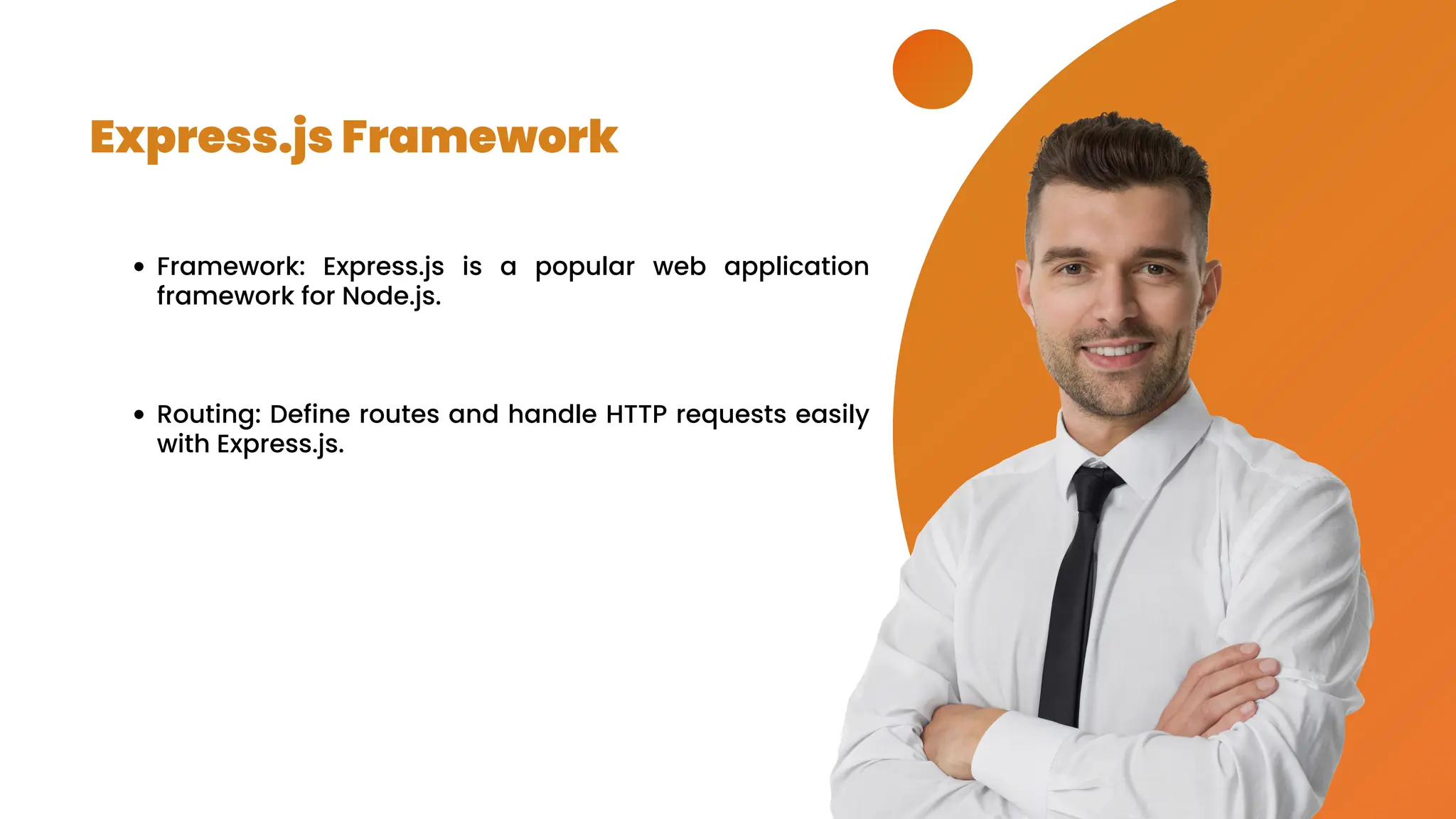 Express.js Framework

• Framework: Express.js is a popular web application framework for Node.js.

• Routing: Define routes and handle HTTP requests easily with Express.js.